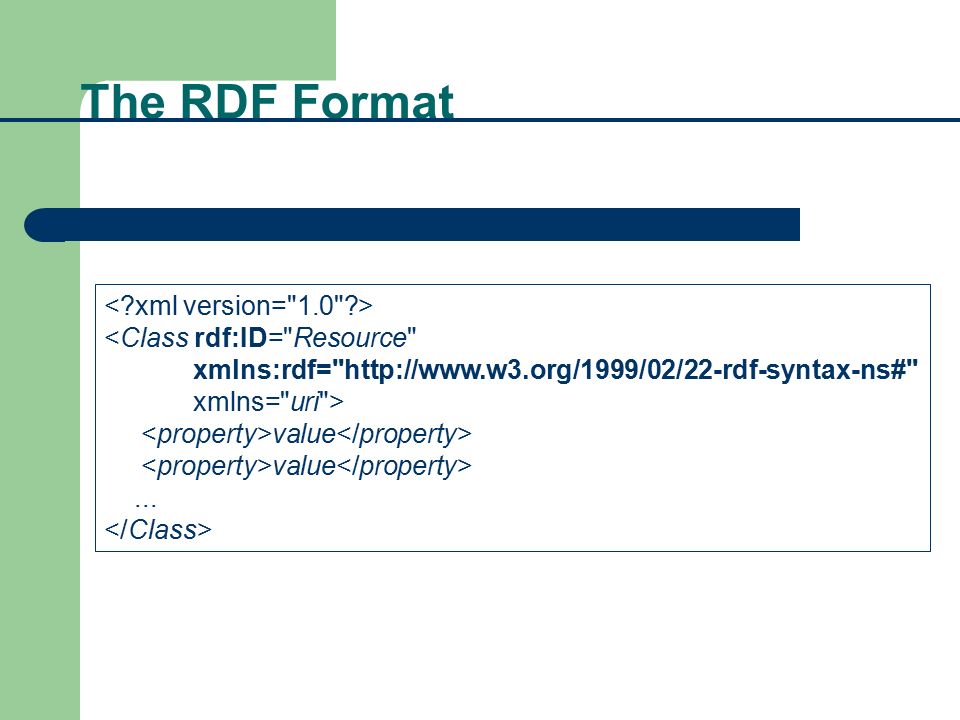 The RDF Format

<?xml version="1.0"?>
<Class rdf:ID="Resource"
xmlns:rdf="http://www.w3.org/1999/02/22-rdf-syntax-ns#"
xmlns="uri">
<property>value</property>
<property>value</property>
...
</Class>